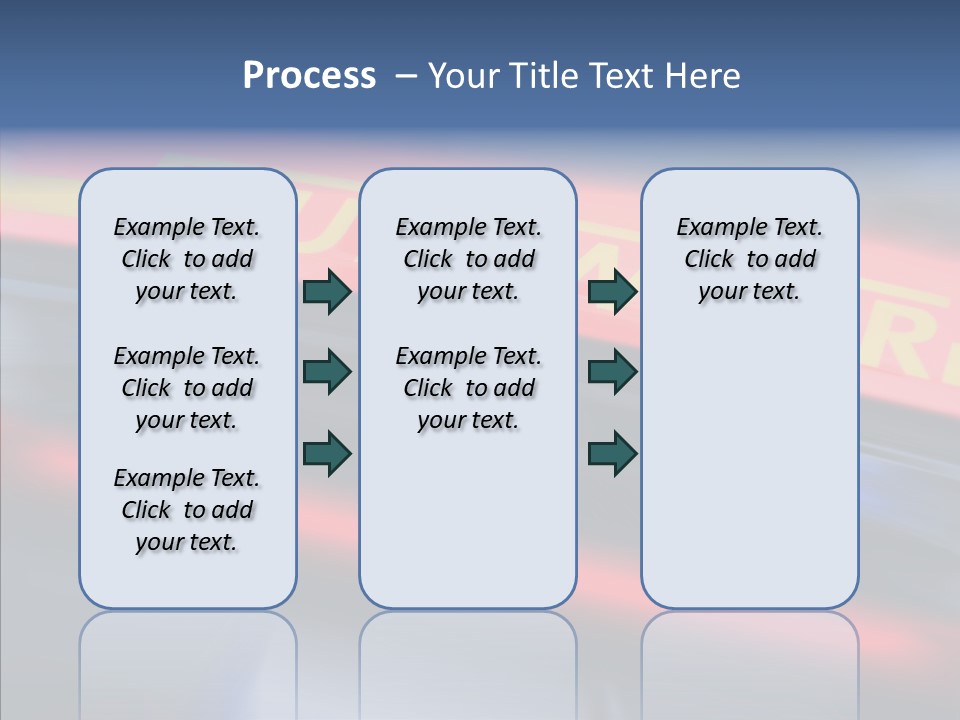 Process – Your Title Text Here

Example Text. Click to add your text.

Example Text. Click to add your text.

Example Text. Click to add your text.

Example Text. Click to add your text.

Example Text. Click to add your text.

Example Text. Click to add your text.